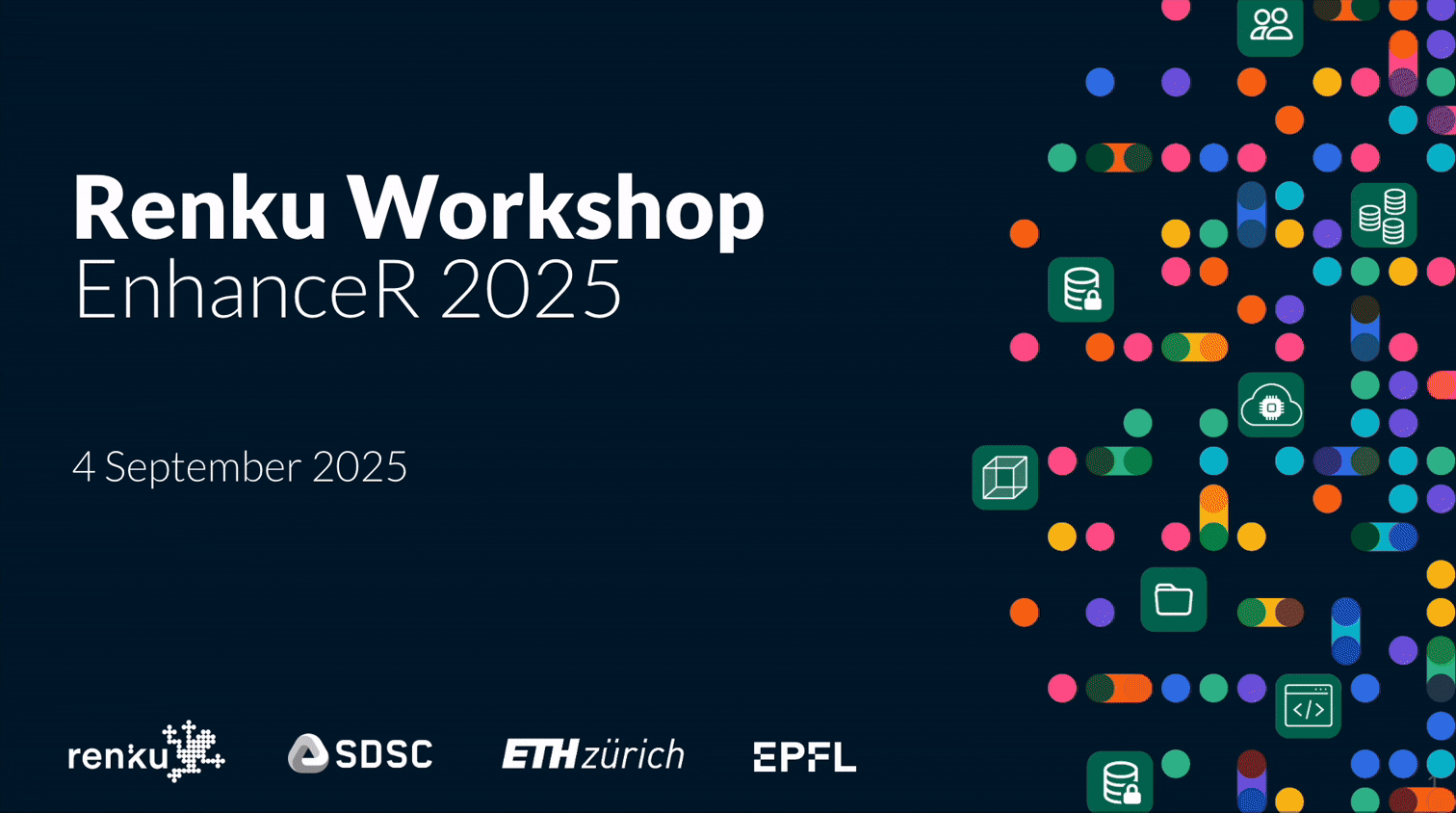 Renku Workshop
EnhanceR 2025

4 September 2025

renku SDSC ETH zürich EPFL